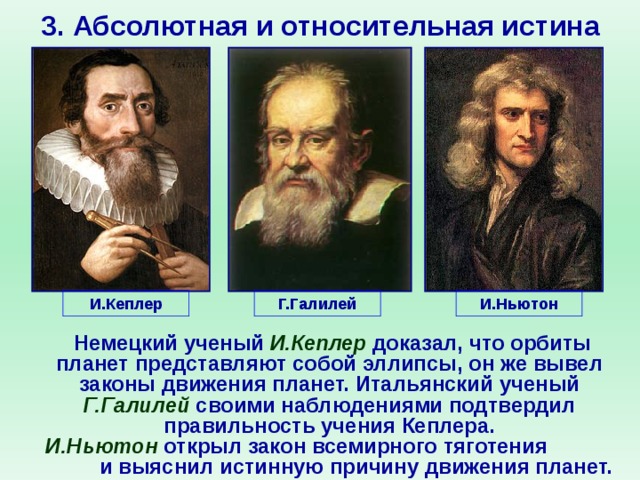 3. Абсолютная и относительная истина

И.Кеплер

Г.Галилей

И.Ньютон

Немецкий ученый И.Кеплер доказал, что орбиты планет представляют собой эллипсы, он же вывел законы движения планет. Итальянский ученый Г.Галилей своими наблюдениями подтвердил правильность учения Кеплера.
И.Ньютон открыл закон всемирного тяготения и выяснил истинную причину движения планет.